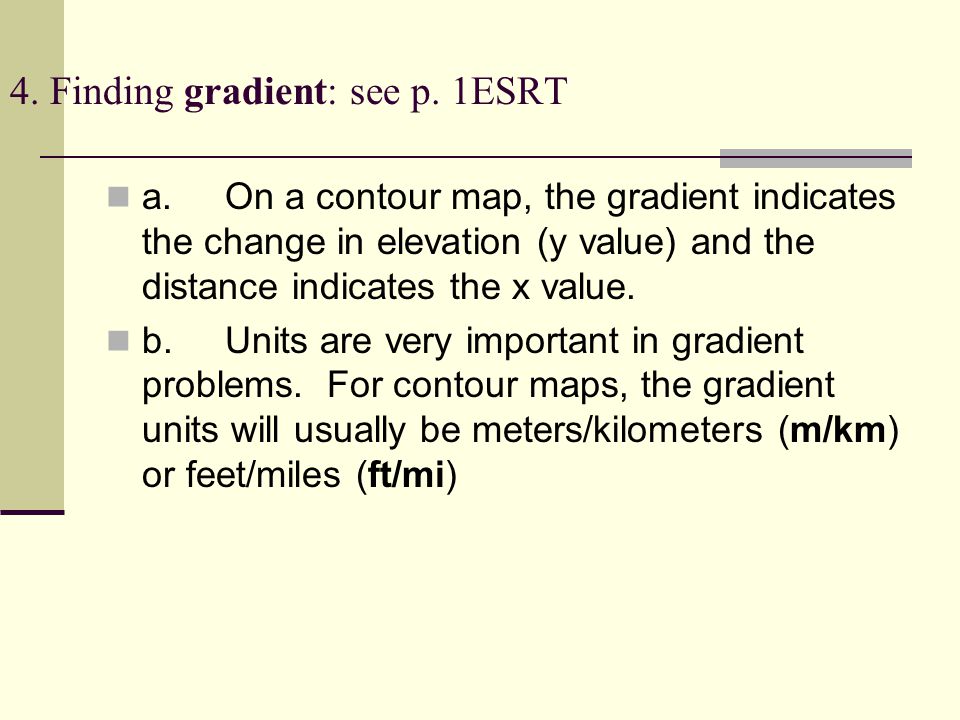 4. Finding gradient: see p. 1ESRT

a. On a contour map, the gradient indicates the change in elevation (y value) and the distance indicates the x value.

b. Units are very important in gradient problems. For contour maps, the gradient units will usually be meters/kilometers (m/km) or feet/miles (ft/mi)